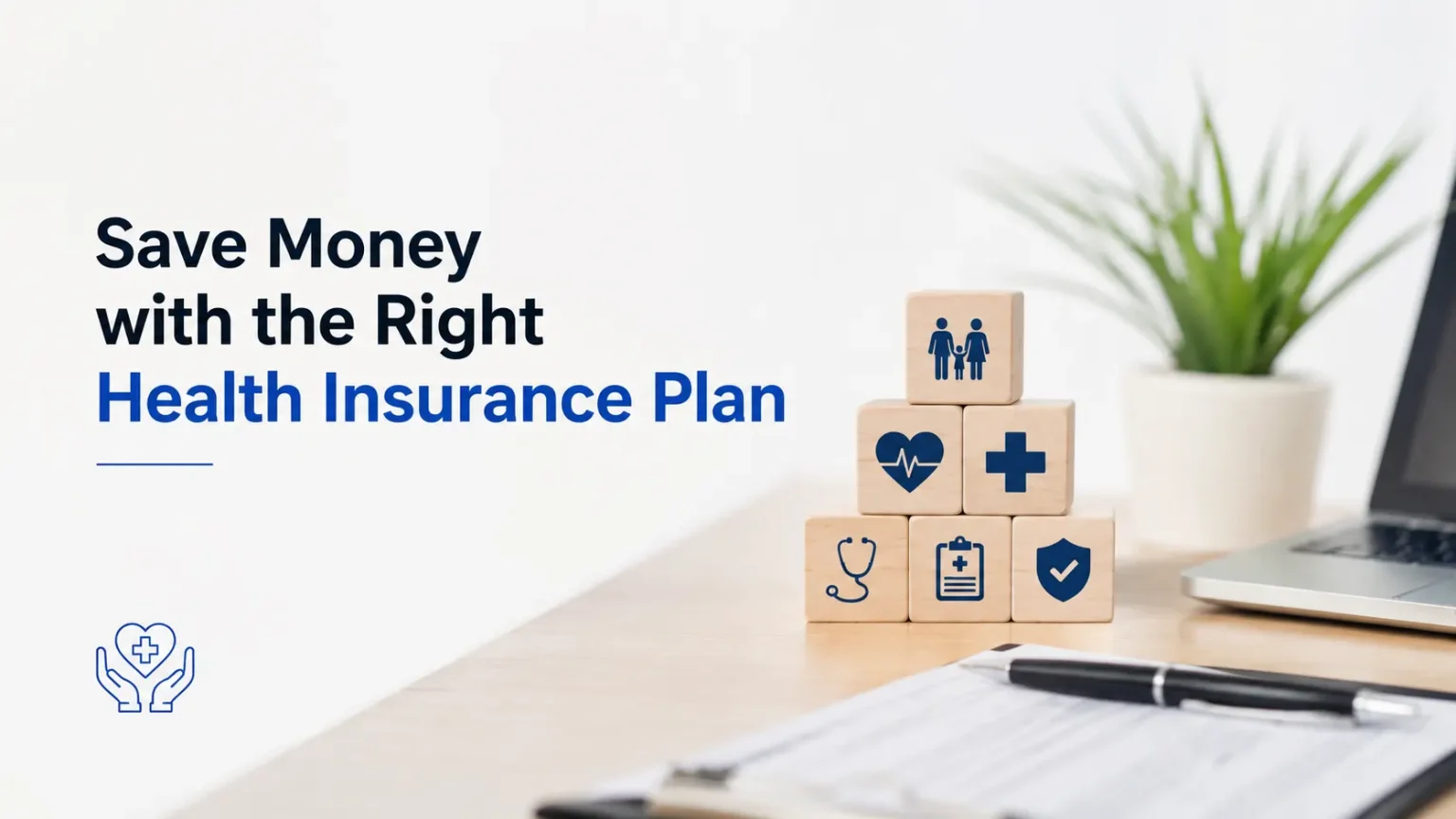 Save Money with the Right Health Insurance Plan